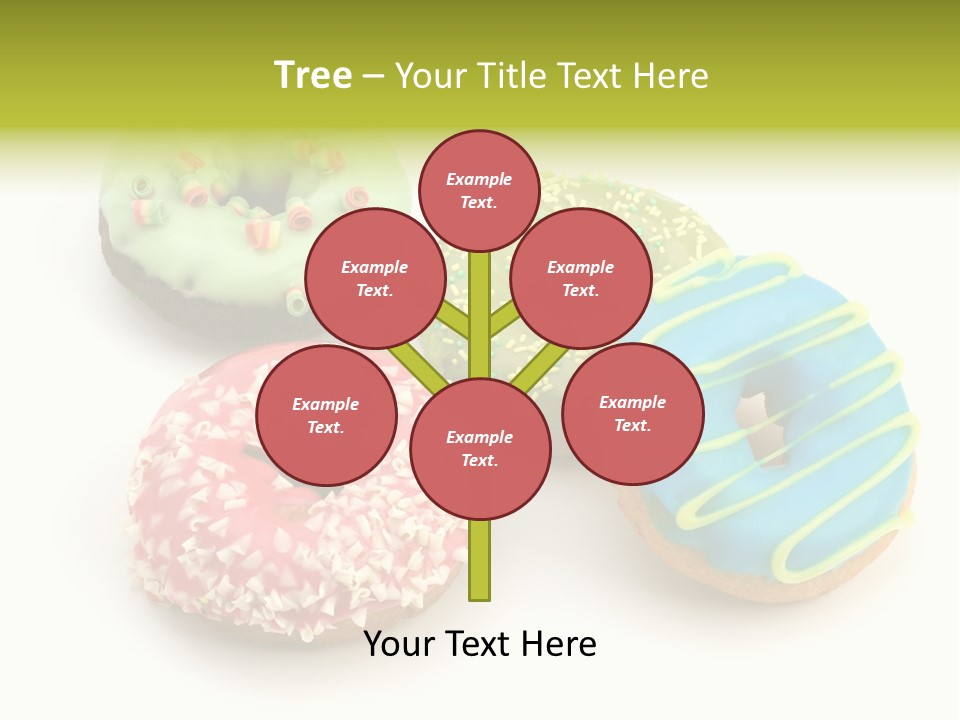 Tree – Your Title Text Here

Example Text.

Example Text.

Example Text.

Example Text.

Example Text.

Example Text.

Your Text Here